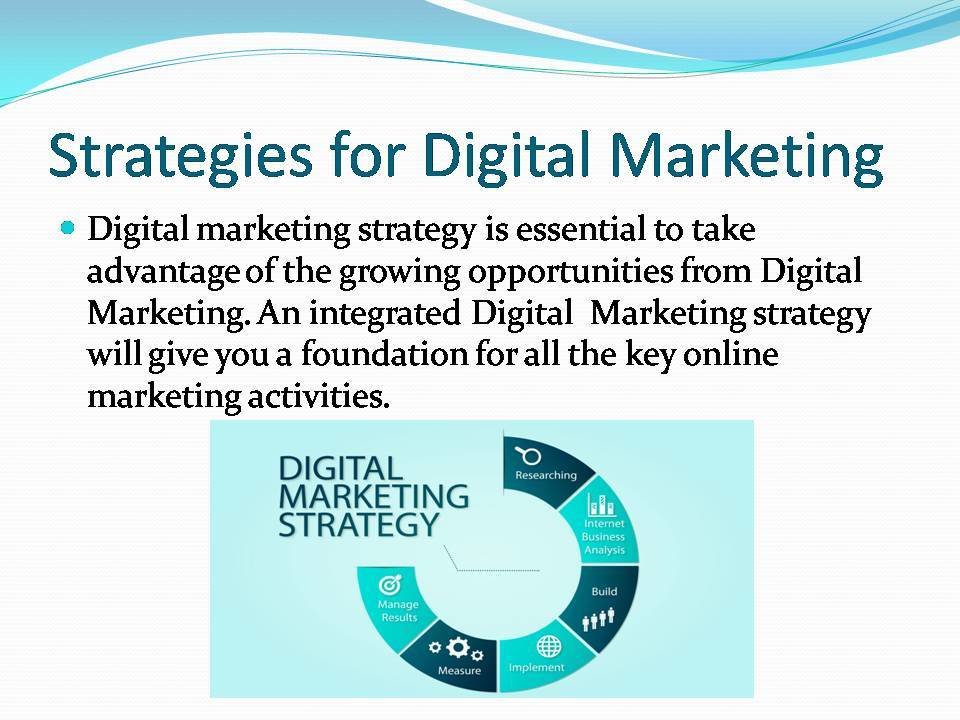 Strategies for Digital Marketing

Digital marketing strategy is essential to take advantage of the growing opportunities from Digital Marketing. An integrated Digital Marketing strategy will give you a foundation for all the key online marketing activities.

DIGITAL MARKETING STRATEGY

Researching

Internet Business Analysis

Build

Implement

Measure

Manage Results